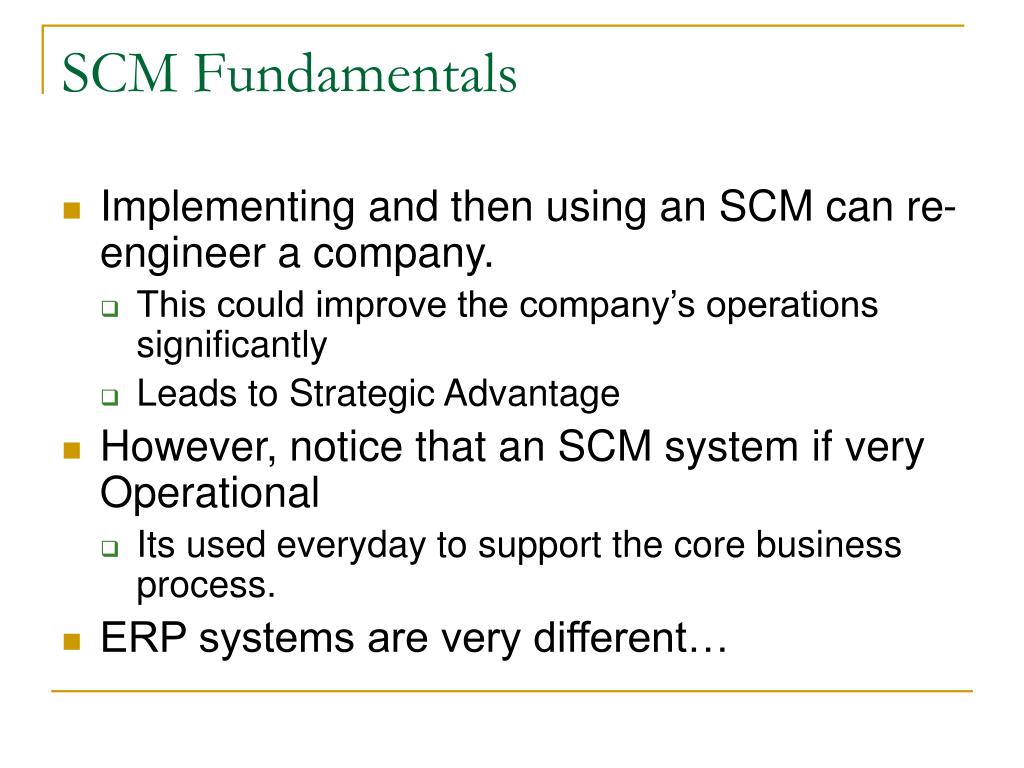 SCM Fundamentals

Implementing and then using an SCM can re-engineer a company.

This could improve the company's operations significantly

Leads to Strategic Advantage

However, notice that an SCM system if very Operational

Its used everyday to support the core business process.

ERP systems are very different…